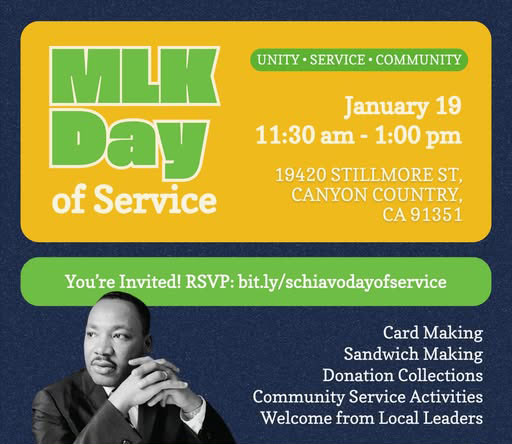 MLK Day of Service

UNITY • SERVICE • COMMUNITY

January 19
11:30 am - 1:00 pm

19420 STILLMORE ST, CANYON COUNTRY, CA 91351

You're Invited! RSVP: bit.ly/schiavodayofservice

Card Making
Sandwich Making
Donation Collections
Community Service Activities
Welcome from Local Leaders